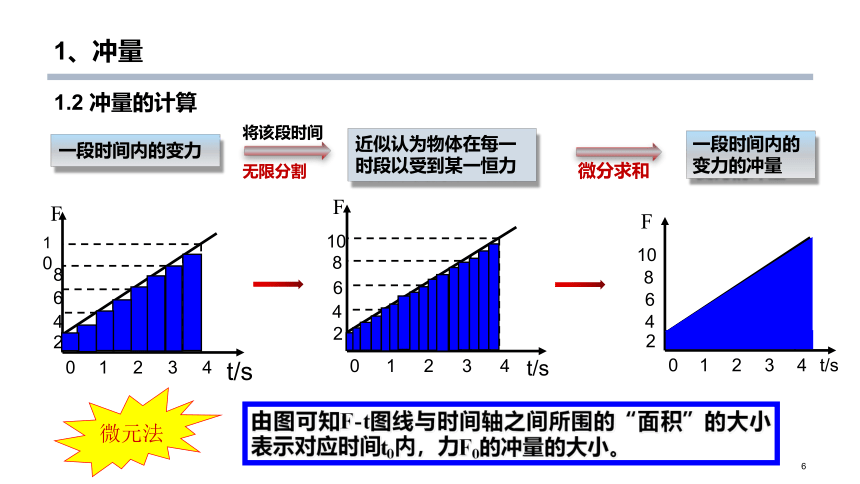 1、冲量

1.2 冲量的计算

一段时间内的变力

将该段时间

无限分割

近似认为物体在每一时段以受到某一恒力

微分求和

一段时间内的变力的冲量

F

1
0
8
6
4
2

0 1 2 3 4 t/s

F

10
8
6
4
2

0 1 2 3 4 t/s

F

10
8
6
4
2

0 1 2 3 4 t/s

微元法

由图可知F-t图线与时间轴之间所围的“面积”的大小表示对应时间$t_0$内，力$F_0$的冲量的大小。

6